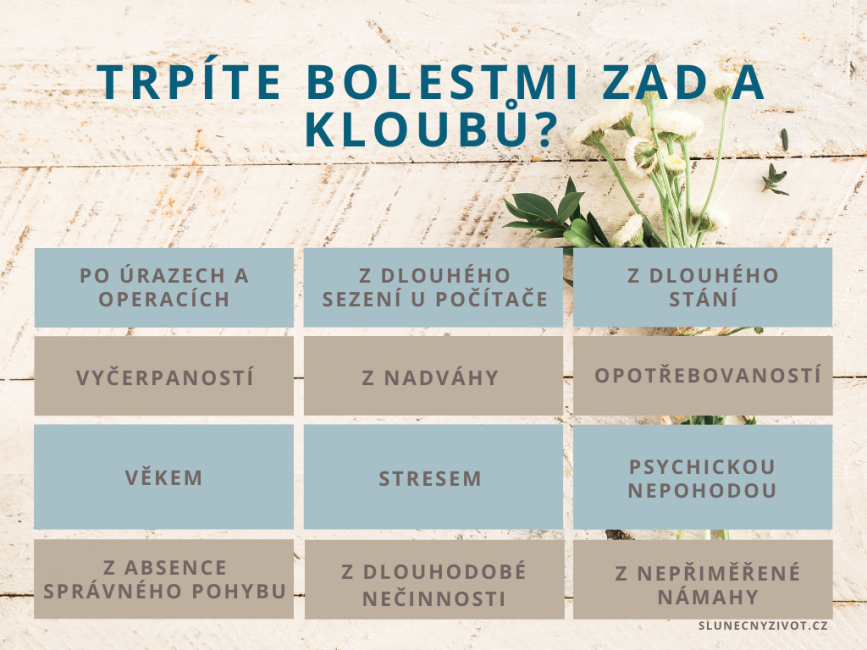 TRPÍTE BOLESTMI ZAD A KLOUBŮ?

| PO ÚRAZECH A OPERACÍCH | Z DLOUHÉHO SEZENÍ U POČÍTAČE | Z DLOUHÉHO STÁNÍ |
|---|---|---|
| VYČERPANOSTÍ | Z NADVÁHY | OPOTŘEBOVANOSTÍ |
| VĚKEM | STRESEM | PSYCHICKOU NEPOHODOU |
| Z ABSENCE SPRÁVNÉHO POHYBU | Z DLOUHODOBÉ NEČINNOSTI | Z NEPŘIMĚŘENÉ NÁMAHY |

SLUNECNYZIVOT.CZ